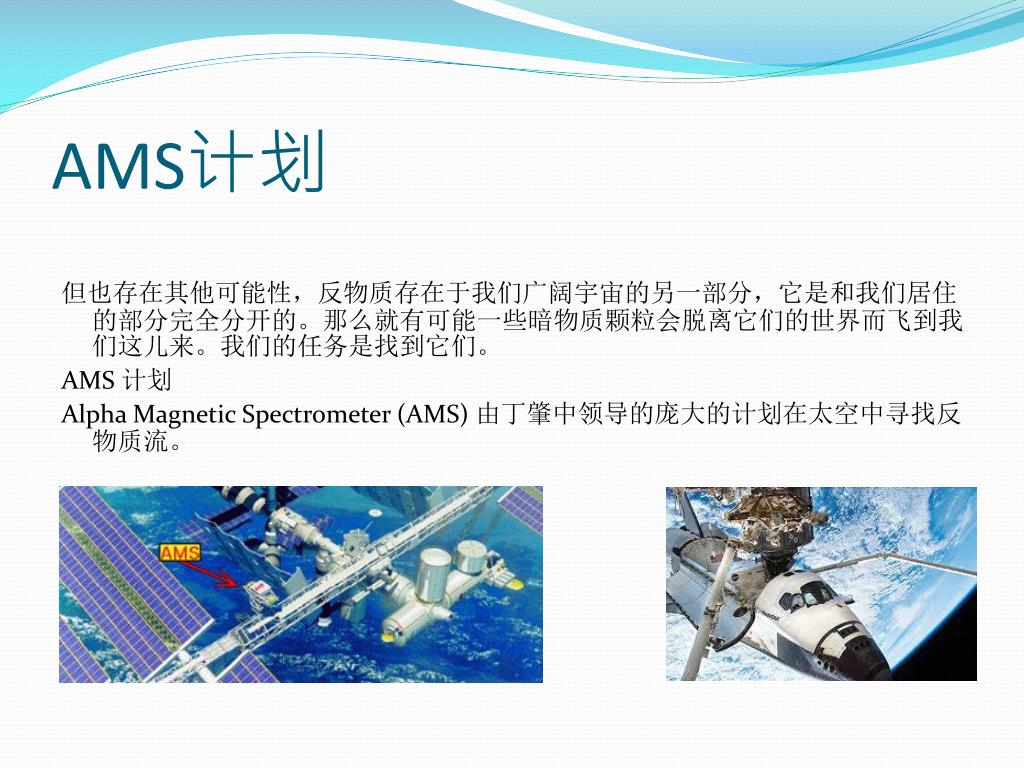 AMS计划

但也存在其他可能性，反物质存在于我们广阔宇宙的另一部分，它是和我们居住的部分完全分开的。那么就有可能一些暗物质颗粒会脱离它们的世界而飞到我们这儿来。我们的任务是找到它们。

AMS 计划

Alpha Magnetic Spectrometer (AMS) 由丁肇中领导的庞大的计划在太空中寻找反物质流。

AMS